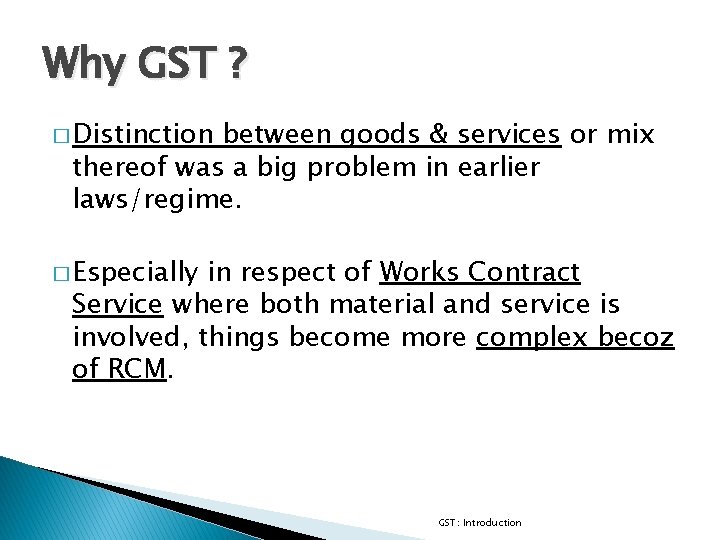 Why GST ?

□ Distinction between goods & services or mix thereof was a big problem in earlier laws/regime.

□ Especially in respect of Works Contract Service where both material and service is involved, things become more complex becoz of RCM.

GST : Introduction